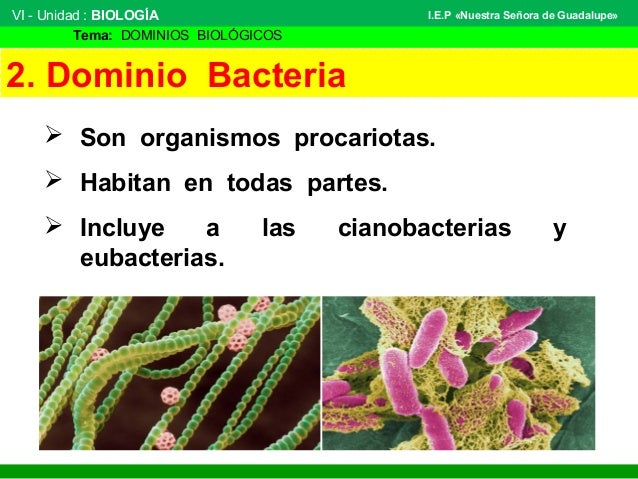 VI - Unidad : BIOLOGÍA

I.E.P «Nuestra Señora de Guadalupe»

Tema: DOMINIOS BIOLÓGICOS

2. Dominio Bacteria

➢ Son organismos procariotas.

➢ Habitan en todas partes.

➢ Incluye a las cianobacterias y eubacterias.